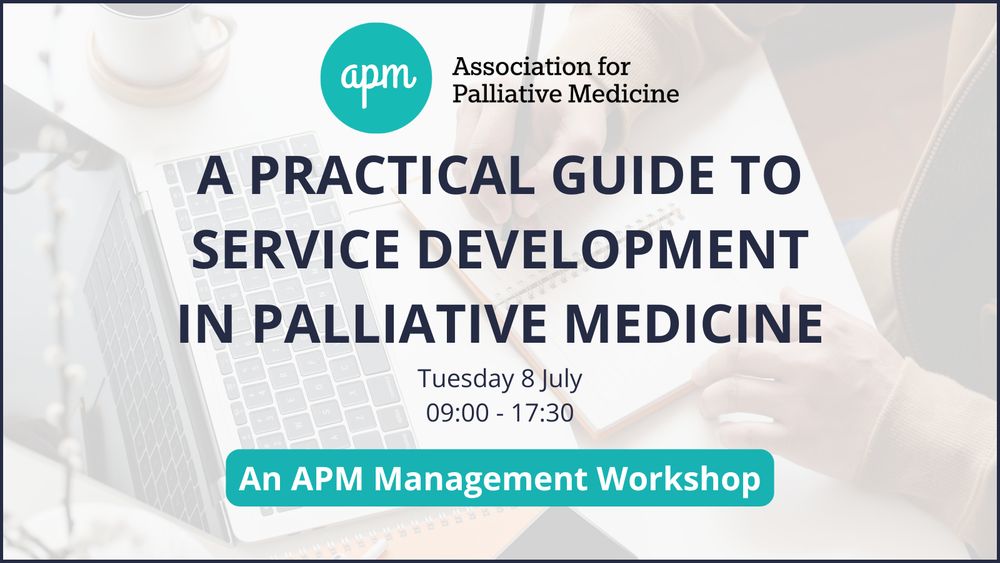 apm

Association for Palliative Medicine

A PRACTICAL GUIDE TO SERVICE DEVELOPMENT IN PALLIATIVE MEDICINE

Tuesday 8 July
09:00 - 17:30

An APM Management Workshop